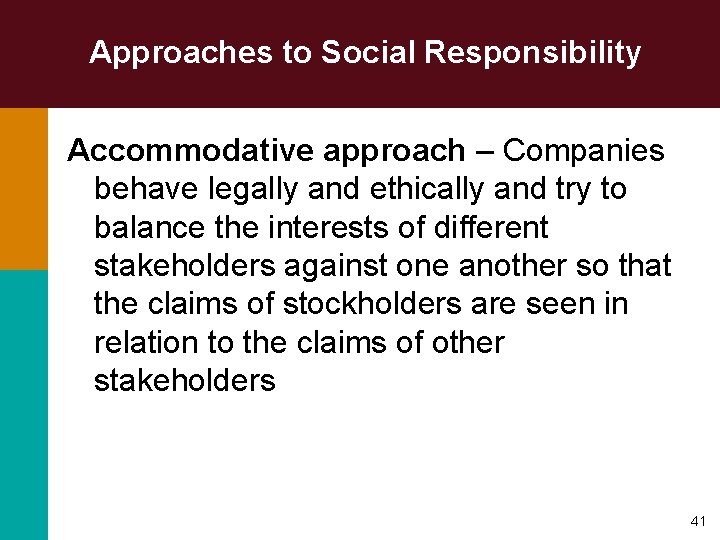 Approaches to Social Responsibility

Accommodative approach – Companies behave legally and ethically and try to balance the interests of different stakeholders against one another so that the claims of stockholders are seen in relation to the claims of other stakeholders

41